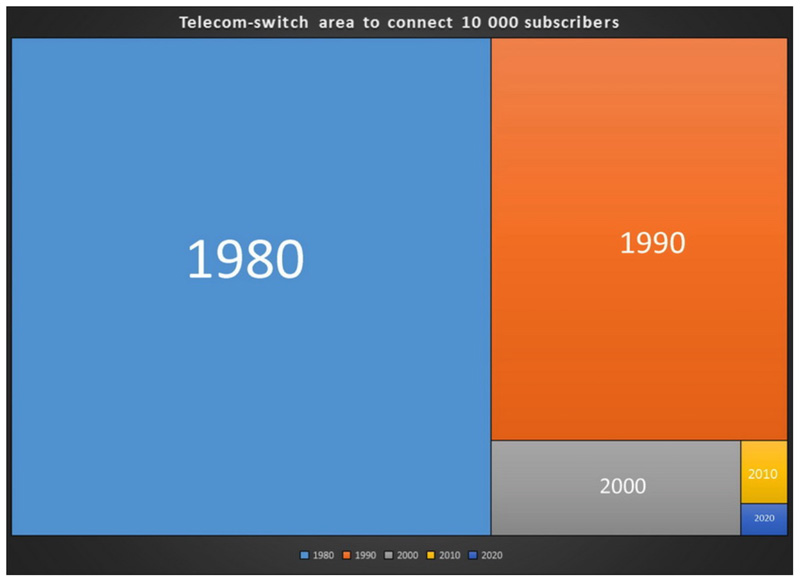 Telecom-switch area to connect 10 000 subscribers

1980

1990

2000

2010

2020

1980 1990 2000 2010 2020